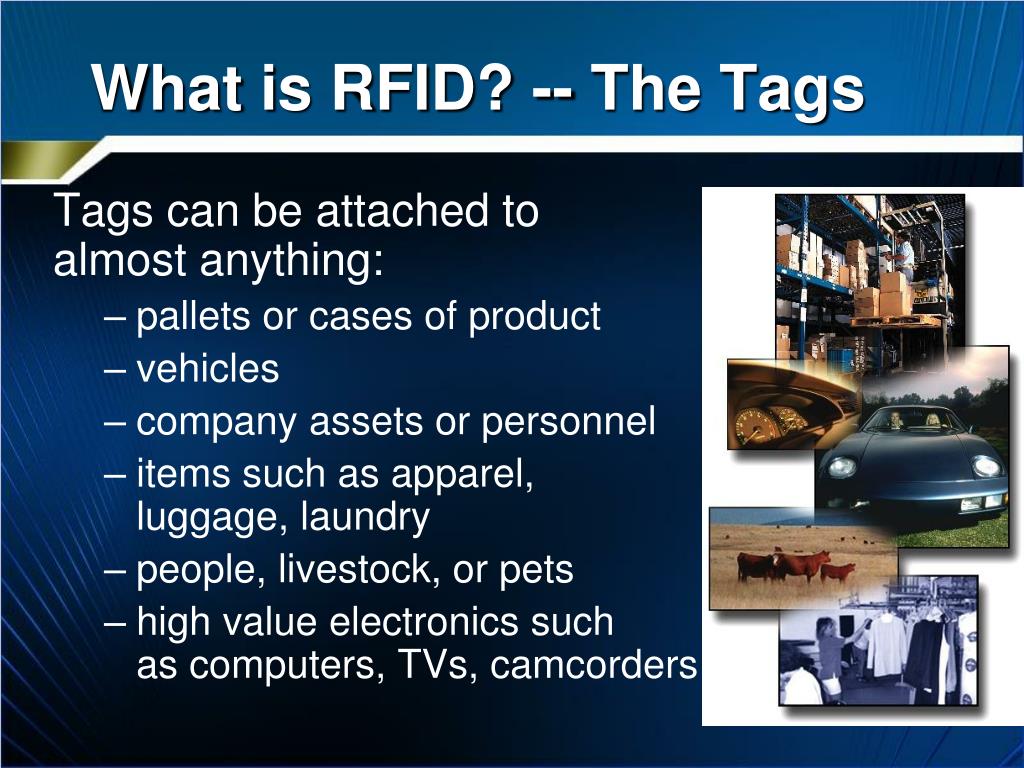 What is RFID? -- The Tags

Tags can be attached to almost anything:

– pallets or cases of product
– vehicles
– company assets or personnel
– items such as apparel, luggage, laundry
– people, livestock, or pets
– high value electronics such as computers, TVs, camcorders